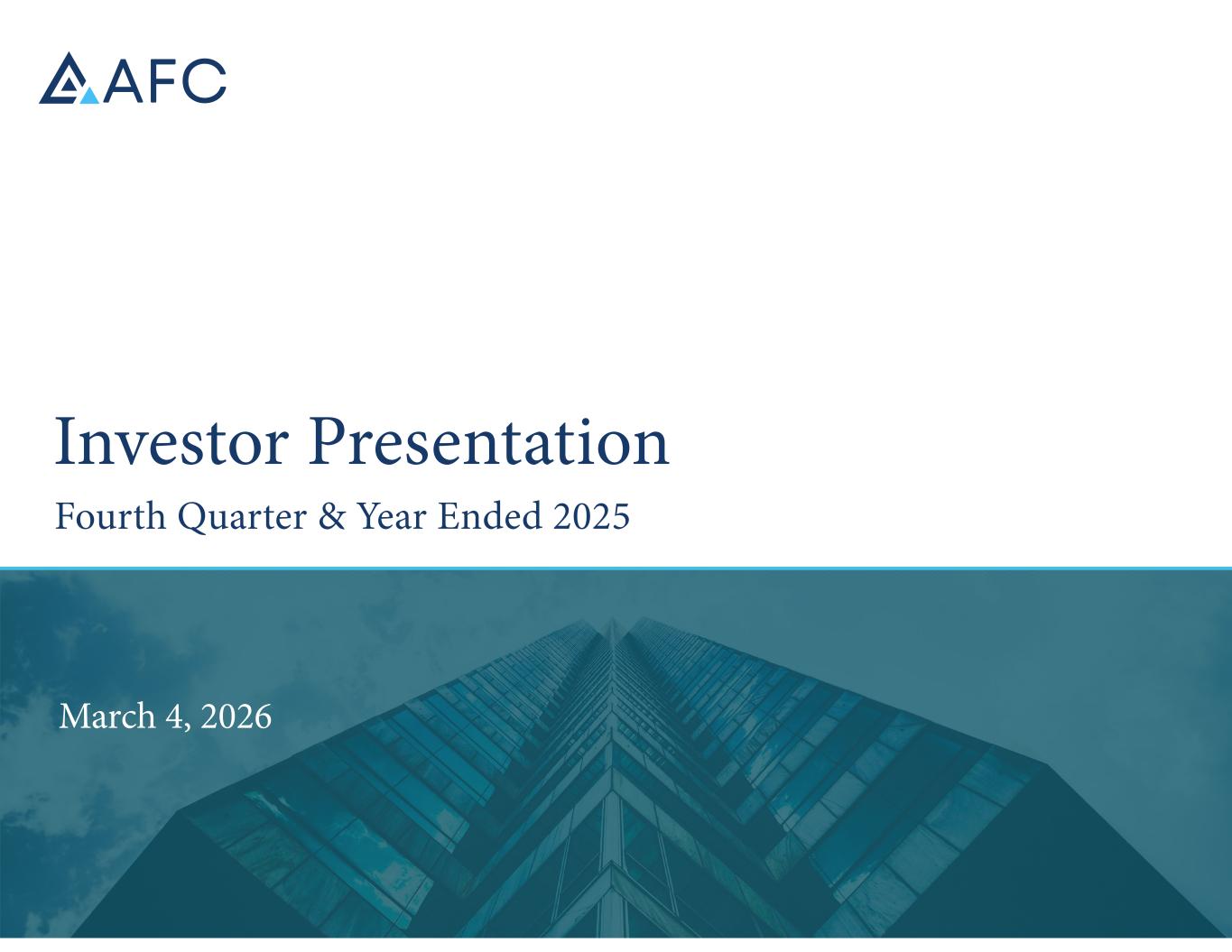 AFC

Investor Presentation

Fourth Quarter & Year Ended 2025

March 4, 2026